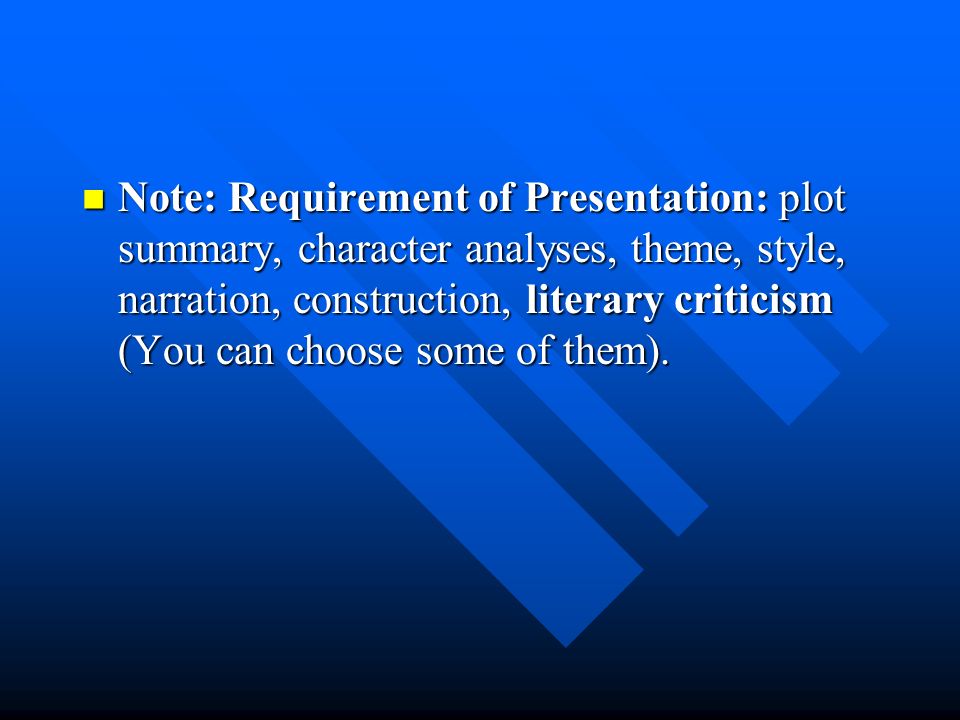 Note: Requirement of Presentation: plot summary, character analyses, theme, style, narration, construction, literary criticism (You can choose some of them).